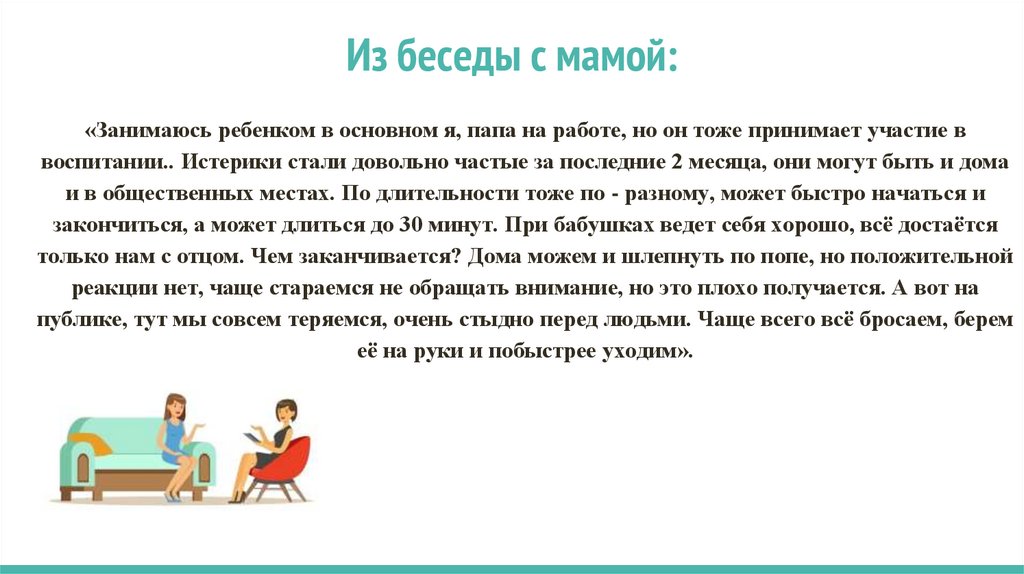 Из беседы с мамой:

«Занимаюсь ребенком в основном я, папа на работе, но он тоже принимает участие в воспитании.. Истерики стали довольно частые за последние 2 месяца, они могут быть и дома и в общественных местах. По длительности тоже по - разному, может быстро начаться и закончиться, а может длиться до 30 минут. При бабушках ведет себя хорошо, всё достаётся только нам с отцом. Чем заканчивается? Дома можем и шлепнуть по попе, но положительной реакции нет, чаще стараемся не обращать внимание, но это плохо получается. А вот на публике, тут мы совсем теряемся, очень стыдно перед людьми. Чаще всего всё бросаем, берем её на руки и побыстрее уходим».